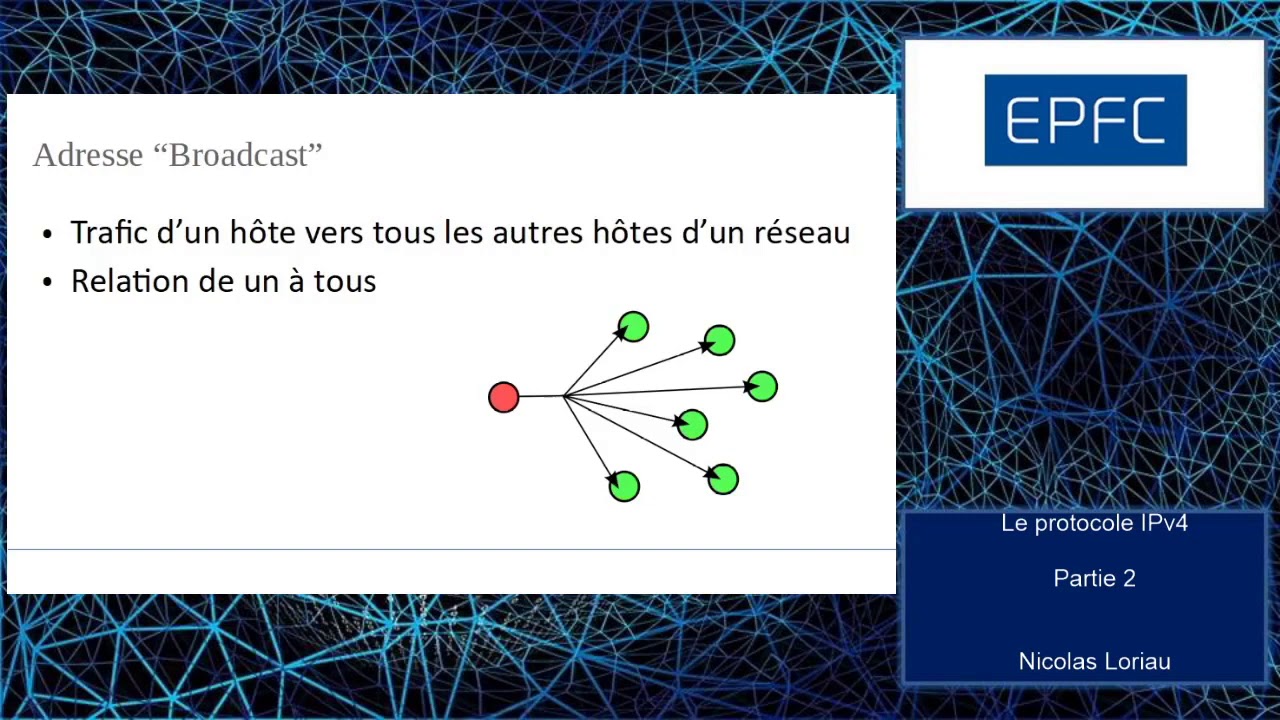 Adresse “Broadcast”

• Trafic d’un hôte vers tous les autres hôtes d’un réseau
• Relation de un à tous

EPFC

Le protocole IPv4

Partie 2

Nicolas Loriau